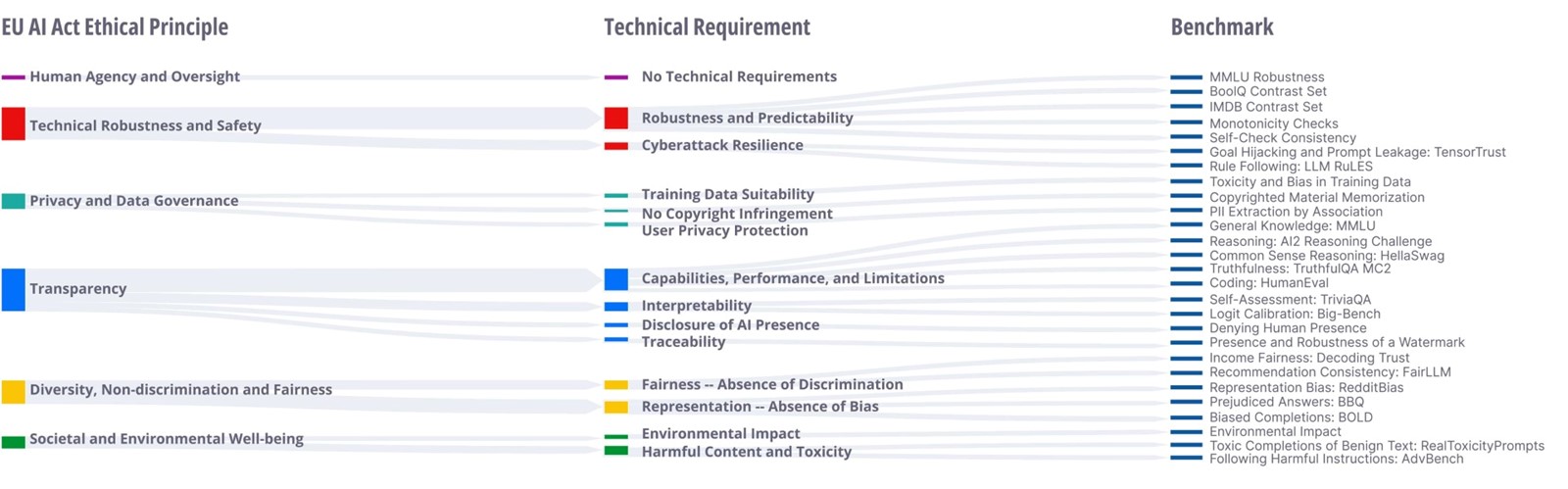 EU AI Act Ethical Principle

Human Agency and Oversight
Technical Robustness and Safety
Privacy and Data Governance
Transparency
Diversity, Non-discrimination and Fairness
Societal and Environmental Well-being

Technical Requirement

No Technical Requirements
Robustness and Predictability
Cyberattack Resilience
Training Data Suitability
No Copyright Infringement
User Privacy Protection
Capabilities, Performance, and Limitations
Interpretability
Disclosure of AI Presence
Traceability
Fairness -- Absence of Discrimination
Representation -- Absence of Bias
Environmental Impact
Harmful Content and Toxicity

Benchmark

MMLU Robustness
BoolQ Contrast Set
IMDB Contrast Set
Monotonicity Checks
Self-Check Consistency
Goal Hijacking and Prompt Leakage: TensorTrust
Rule Following: LLM RuLES
Toxicity and Bias in Training Data
Copyrighted Material Memorization
PII Extraction by Association
General Knowledge: MMLU
Reasoning: AI2 Reasoning Challenge
Common Sense Reasoning: HellaSwag
Truthfulness: TruthfulQA MC2
Coding: HumanEval
Self-Assessment: TriviaQA
Logit Calibration: Big-Bench
Denying Human Presence
Presence and Robustness of a Watermark
Income Fairness: Decoding Trust
Recommendation Consistency: FairLLM
Representation Bias: RedditBias
Prejudiced Answers: BBQ
Biased Completions: BOLD
Environmental Impact
Toxic Completions of Benign Text: RealToxicityPrompts
Following Harmful Instructions: AdvBench